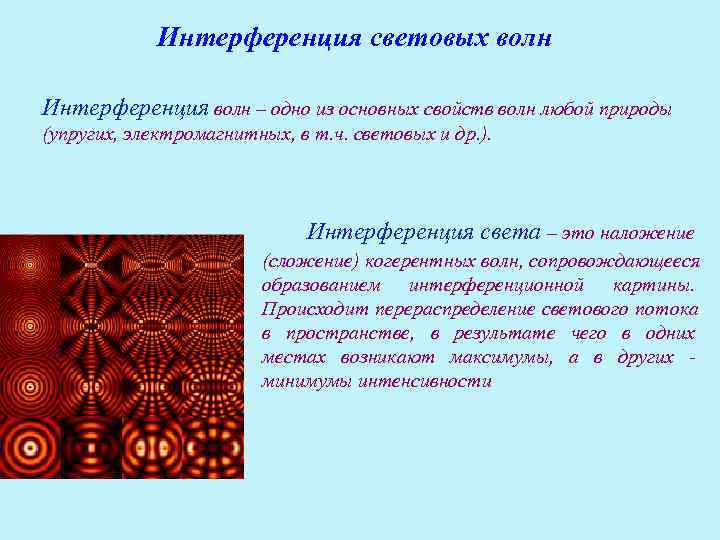 Интерференция световых волн

Интерференция волн – одно из основных свойств волн любой природы (упругих, электромагнитных, в т.ч. световых и др.).

Интерференция света – это наложение (сложение) когерентных волн, сопровождающееся образованием интерференционной картины. Происходит перераспределение светового потока в пространстве, в результате чего в одних местах возникают максимумы, а в других - минимумы интенсивности